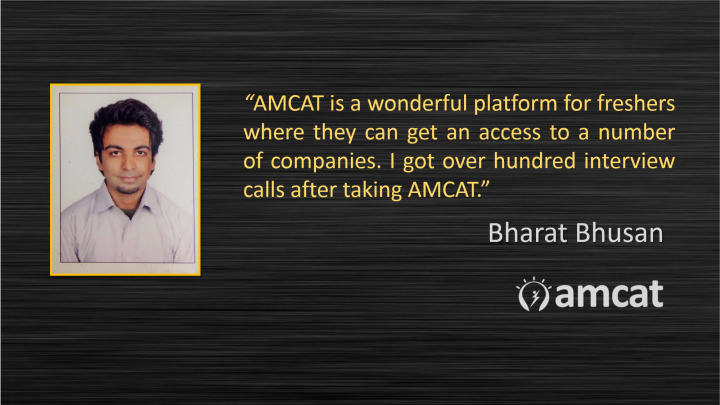 “AMCAT is a wonderful platform for freshers where they can get an access to a number of companies. I got over hundred interview calls after taking AMCAT.”

Bharat Bhusan

amcat